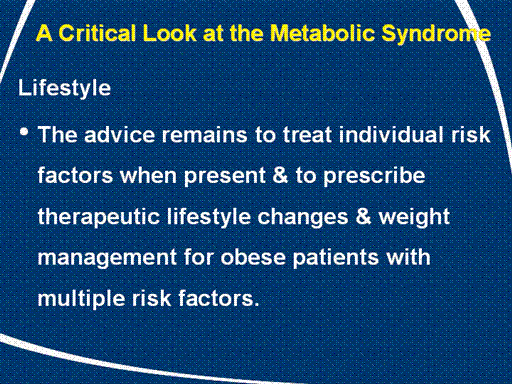 A Critical Look at the Metabolic Syndrome

Lifestyle

• The advice remains to treat individual risk factors when present & to prescribe therapeutic lifestyle changes & weight management for obese patients with multiple risk factors.